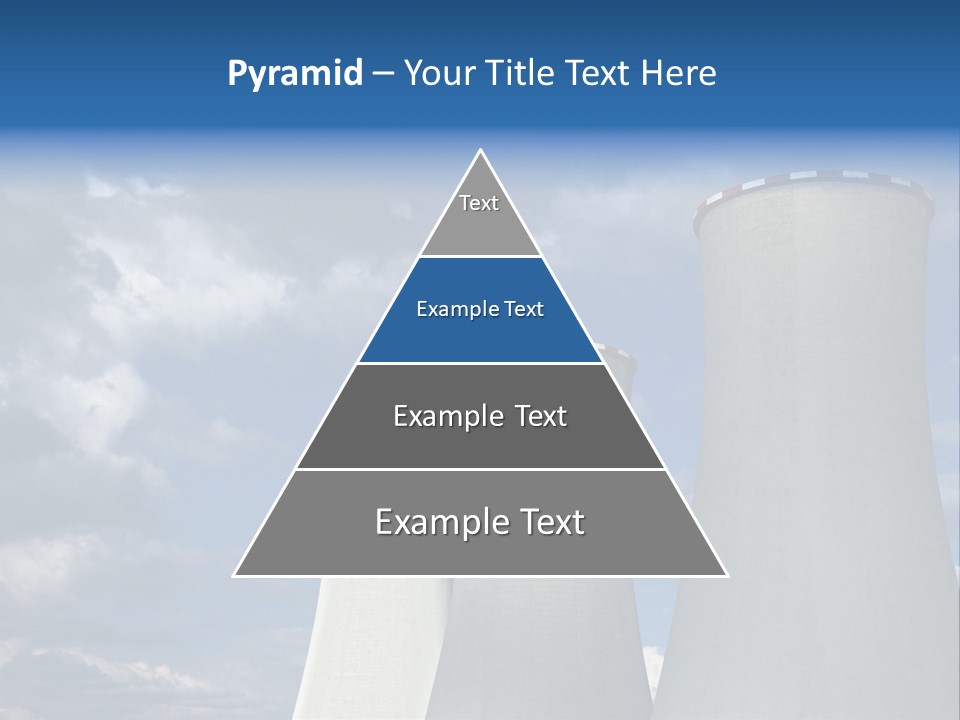 Pyramid – Your Title Text Here

Text

Example Text

Example Text

Example Text